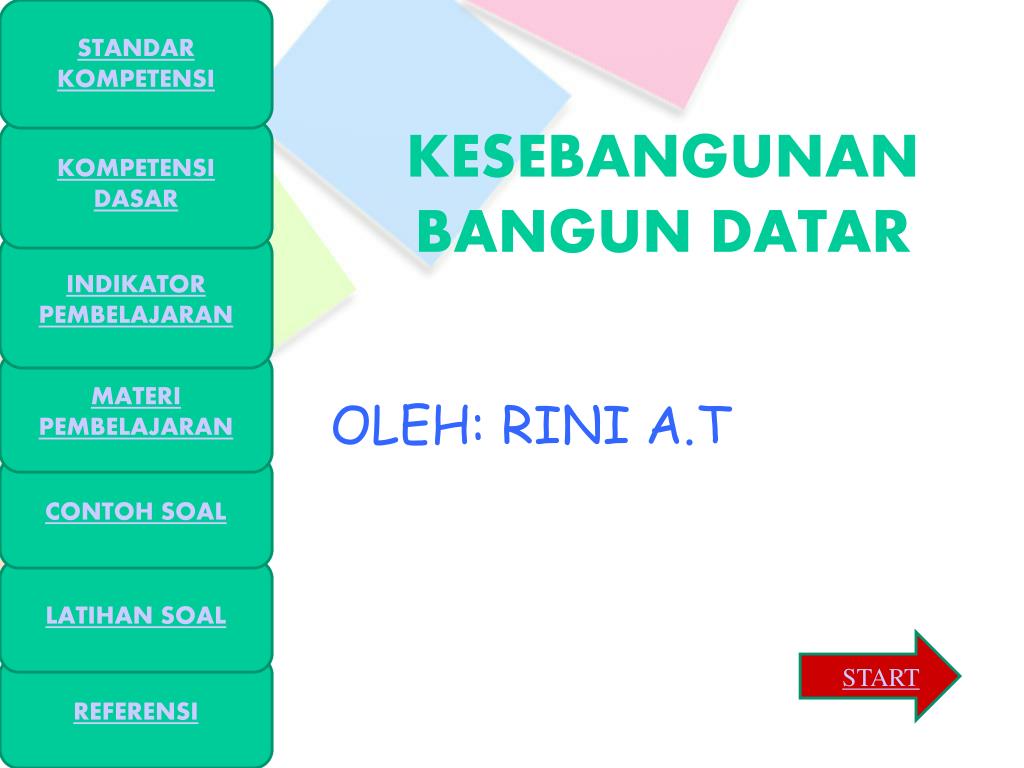 STANDAR KOMPETENSI

KOMPETENSI DASAR

INDIKATOR PEMBELAJARAN

MATERI PEMBELAJARAN

CONTOH SOAL

LATIHAN SOAL

REFERENSI

KESEBANGUNAN BANGUN DATAR

OLEH: RINI A.T

START